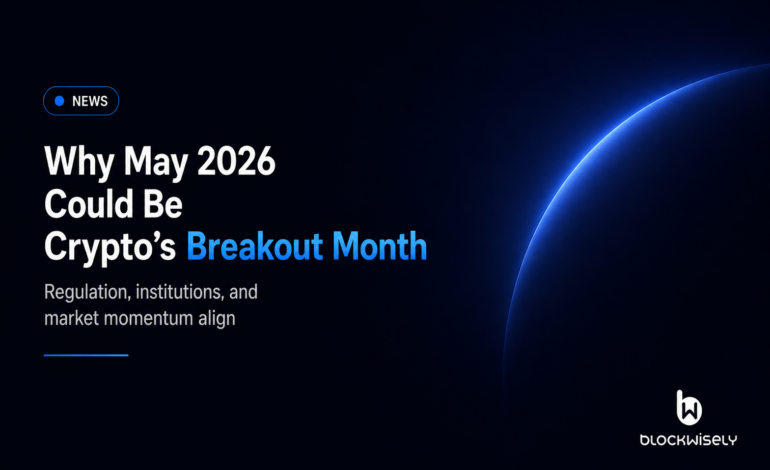 NEWS

Why May 2026 Could Be Crypto's Breakout Month

Regulation, institutions, and market momentum align

BLOCKWISELY